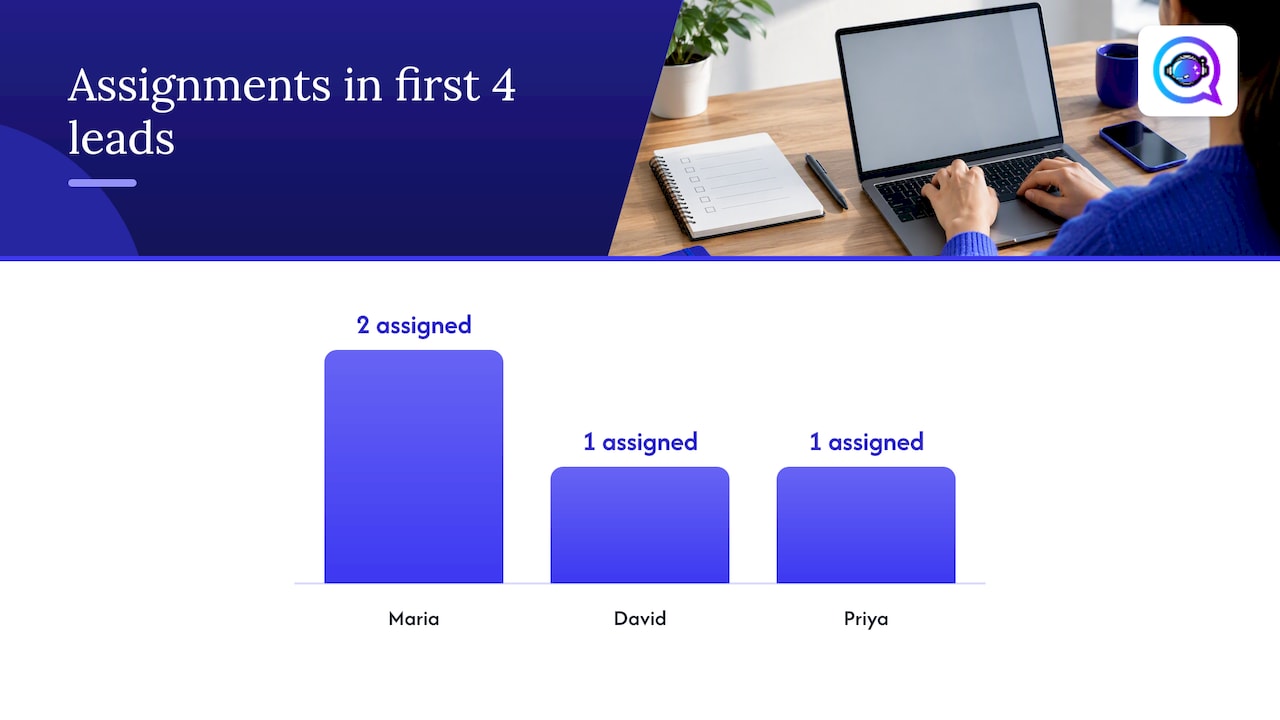 Assignments in first 4 leads

2 assigned

1 assigned

1 assigned

Maria

David

Priya